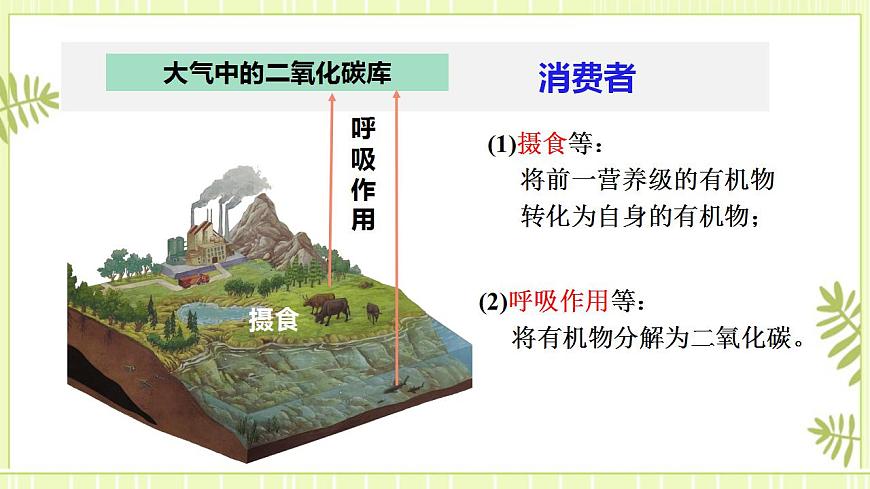 大气中的二氧化碳库

消费者

呼吸作用

摄食

(1)摄食等：
将前一营养级的有机物转化为自身的有机物；

(2)呼吸作用等：
将有机物分解为二氧化碳。